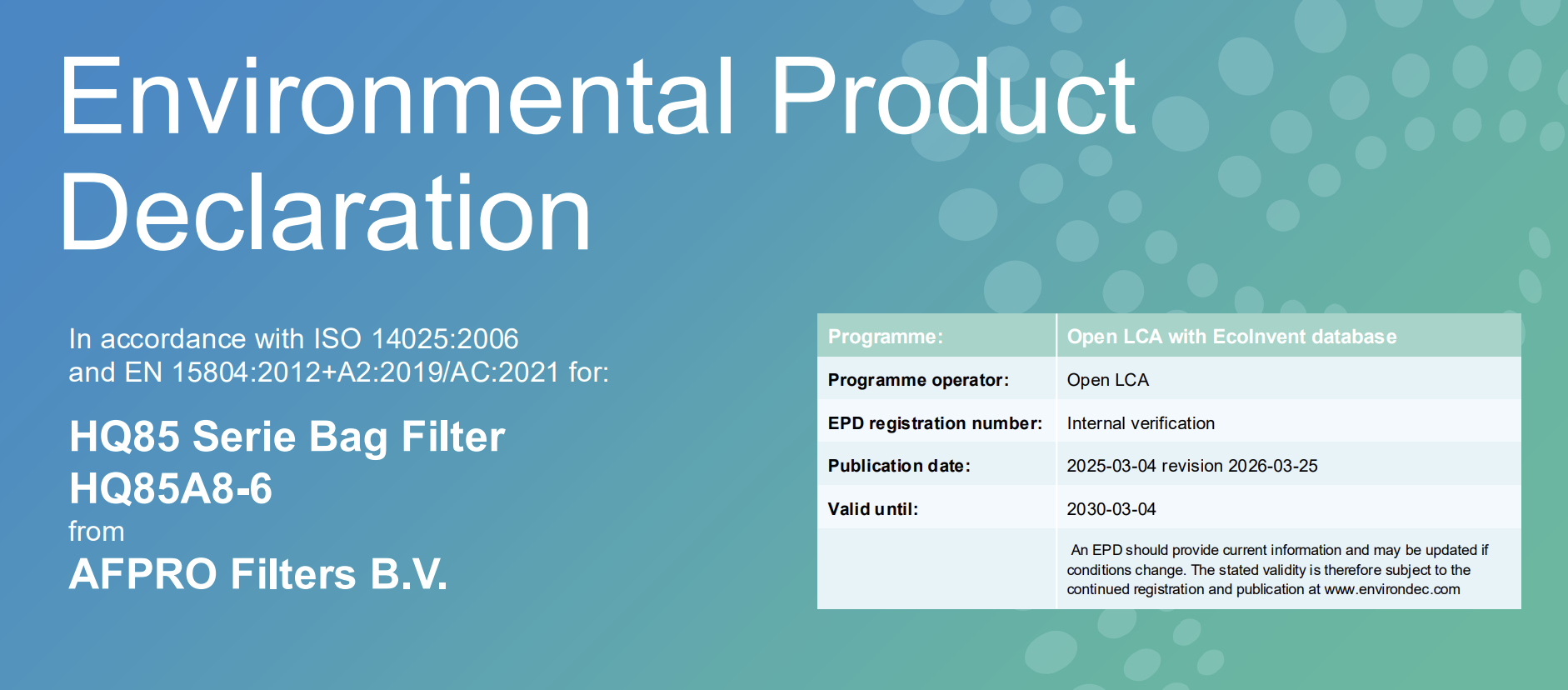 Environmental Product Declaration

In accordance with ISO 14025:2006
and EN 15804:2012+A2:2019/AC:2021 for:

HQ85 Serie Bag Filter
HQ85A8-6
from
AFPRO Filters B.V.

| Programme: | Open LCA with EcoInvent database |
|---|---|
| Programme operator: | Open LCA |
| EPD registration number: | Internal verification |
| Publication date: | 2025-03-04 revision 2026-03-25 |
| Valid until: | 2030-03-04 |
| | An EPD should provide current information and may be updated if conditions change. The stated validity is therefore subject to the continued registration and publication at www.environdec.com |